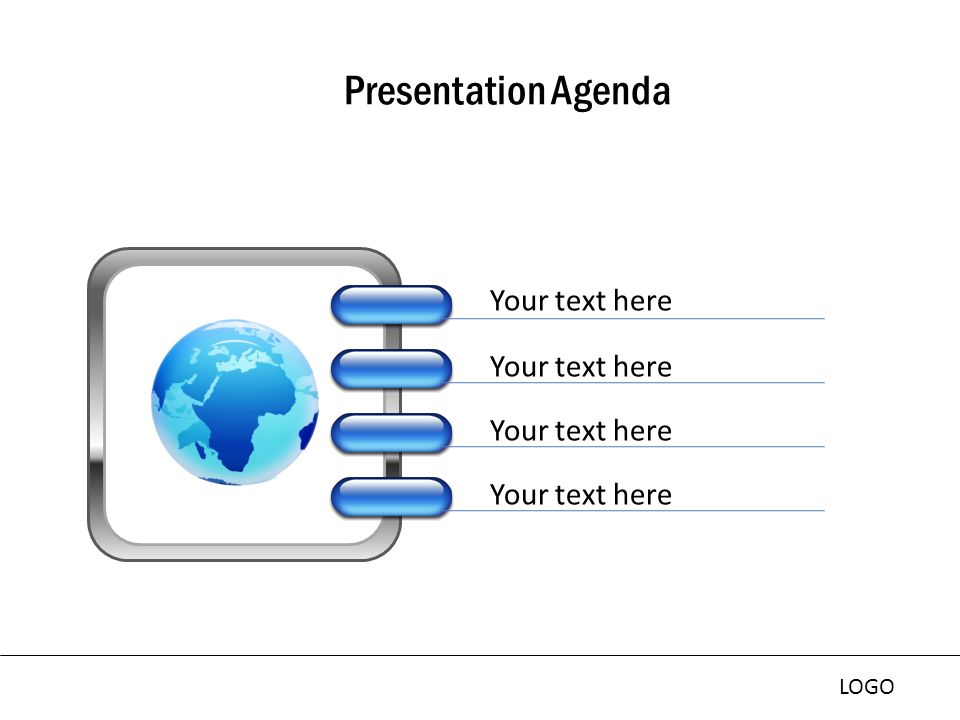 Presentation Agenda

Your text here

Your text here

Your text here

Your text here

LOGO